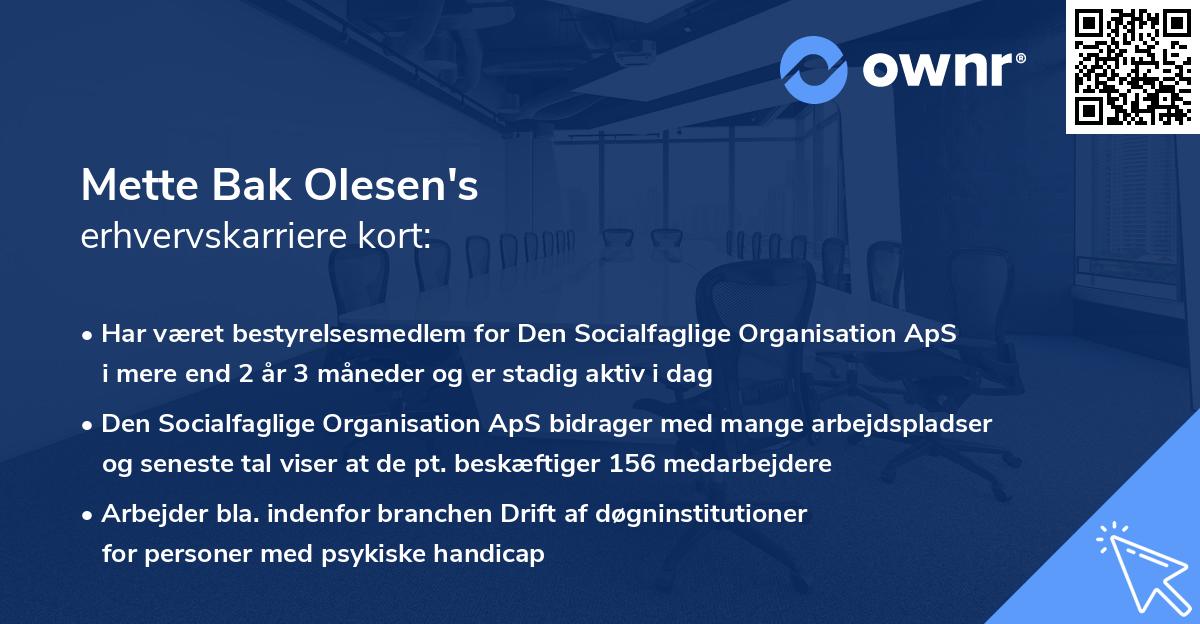 ownr®

Mette Bak Olesen's
erhvervskarriere kort:

• Har været bestyrelsesmedlem for Den Socialfaglige Organisation ApS i mere end 2 år 3 måneder og er stadig aktiv i dag

• Den Socialfaglige Organisation ApS bidrager med mange arbejdspladser og seneste tal viser at de pt. beskæftiger 156 medarbejdere

• Arbejder bla. indenfor branchen Drift af døgninstitutioner for personer med psykiske handicap